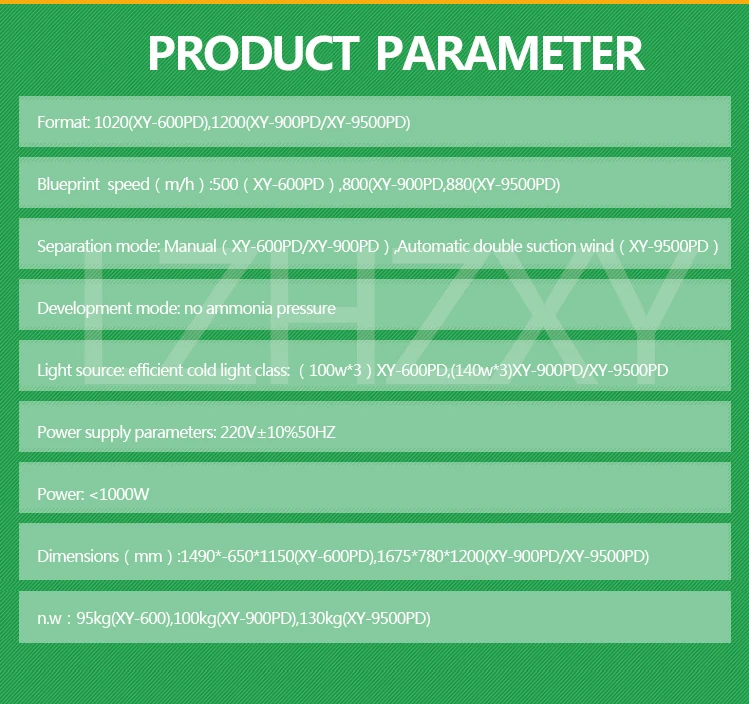 PRODUCT PARAMETER

Format: 1020(XY-600PD),1200(XY-900PD/XY-9500PD)

Blueprint speed（m/h）:500（XY-600PD）,800(XY-900PD,880(XY-9500PD)

Separation mode: Manual（XY-600PD/XY-900PD）,Automatic double suction wind（XY-9500PD）

Development mode: no ammonia pressure

Light source: efficient cold light class:（100w*3）XY-600PD,(140w*3)XY-900PD/XY-9500PD

Power supply parameters: 220V±10%50HZ

Power: <1000W

Dimensions（mm）:1490*-650*1150(XY-600PD),1675*780*1200(XY-900PD/XY-9500PD)

n.w：95kg(XY-600),100kg(XY-900PD),130kg(XY-9500PD)

LZHZXY